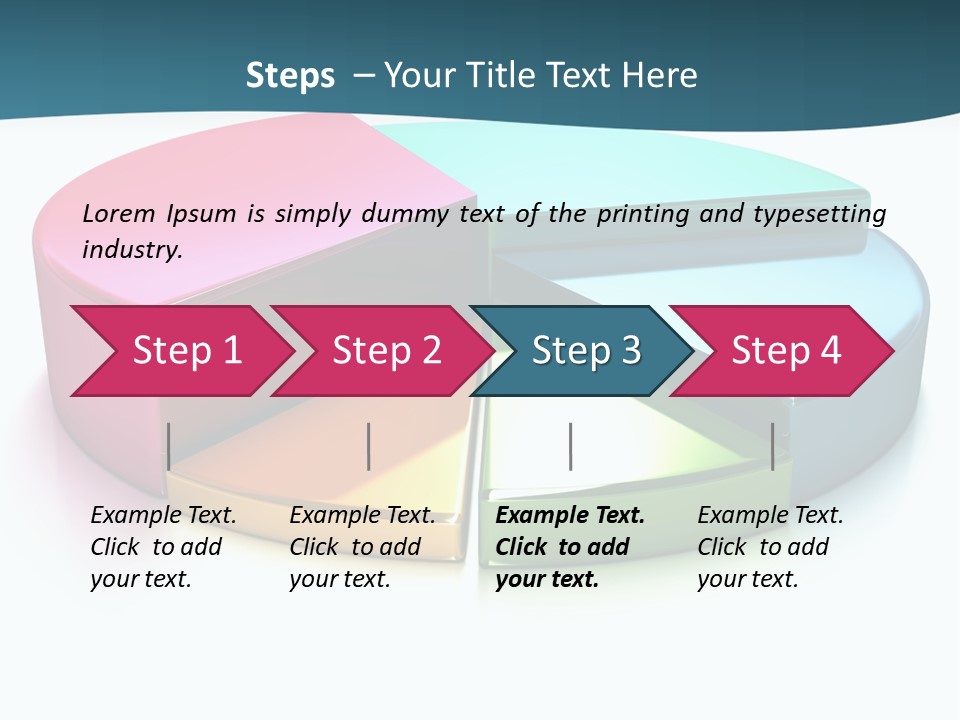 Steps – Your Title Text Here

Lorem Ipsum is simply dummy text of the printing and typesetting industry.

Step 1

Step 2

Step 3

Step 4

Example Text. Click to add your text.

Example Text. Click to add your text.

Example Text. Click to add your text.

Example Text. Click to add your text.